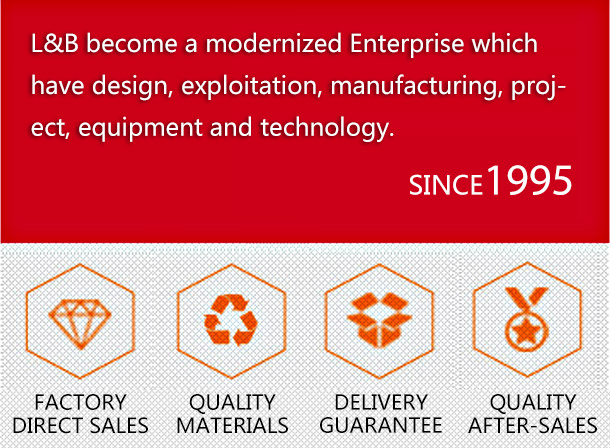 L&B become a modernized Enterprise which have design, exploitation, manufacturing, project, equipment and technology.

SINCE1995

FACTORY DIRECT SALES

QUALITY MATERIALS

DELIVERY GUARANTEE

QUALITY AFTER-SALES